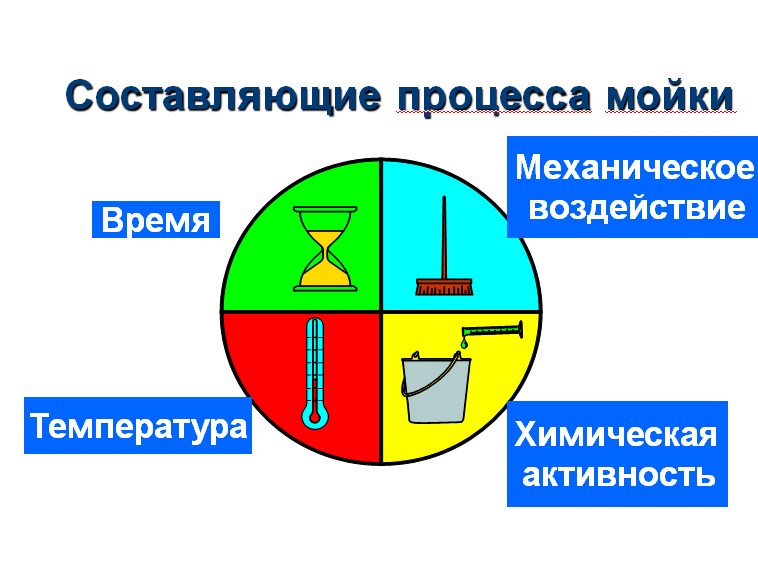 Составляющие процесса мойки

Время

Механическое воздействие

Температура

Химическая активность